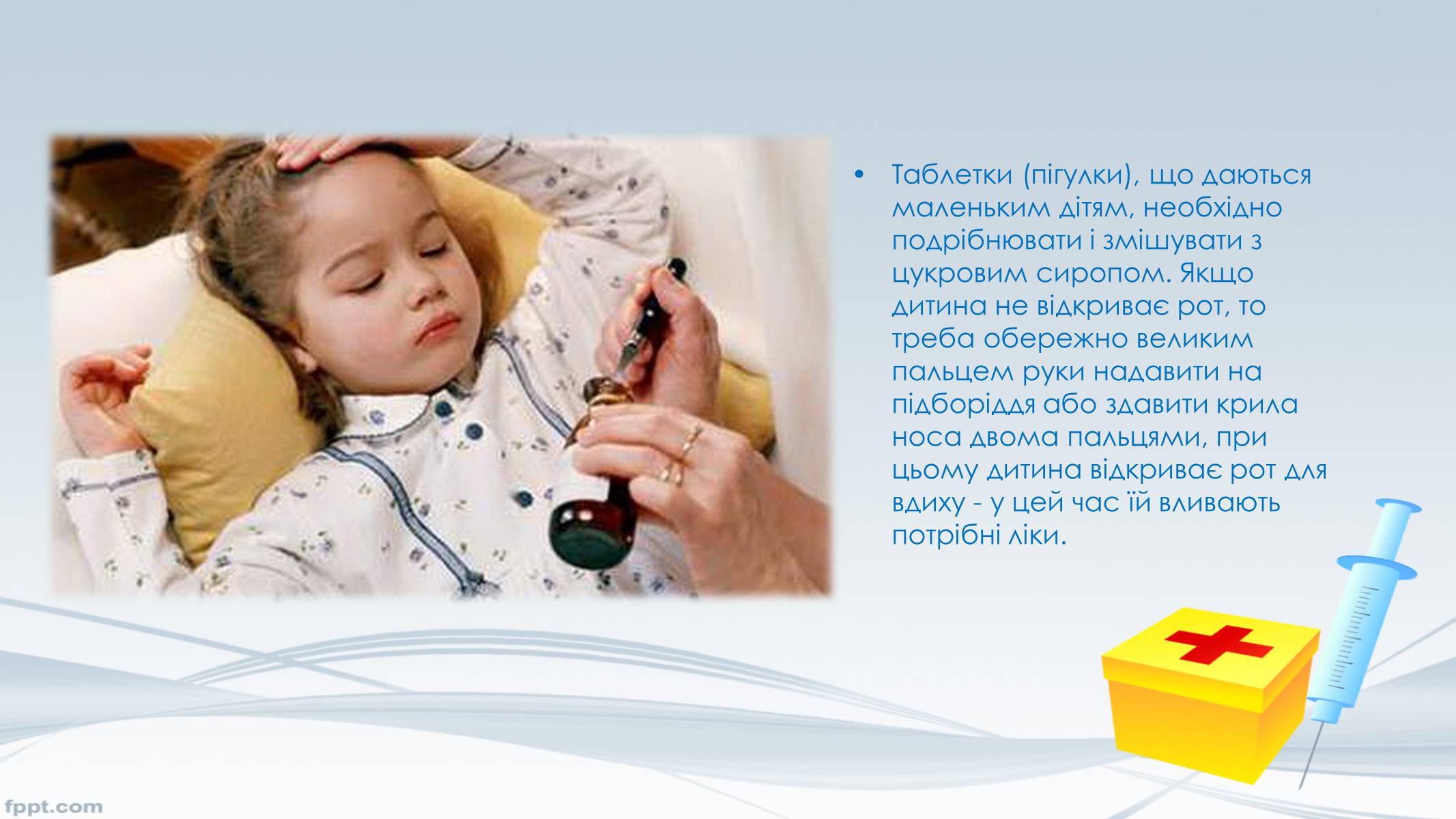 • Таблетки (пігулки), що даються маленьким дітям, необхідно подрібнювати і змішувати з цукровим сиропом. Якщо дитина не відкриває рот, то треба обережно великим пальцем руки надавити на підборіддя або здавити крила носа двома пальцями, при цьому дитина відкриває рот для вдиху - у цей час їй вливають потрібні ліки.

fppt.com